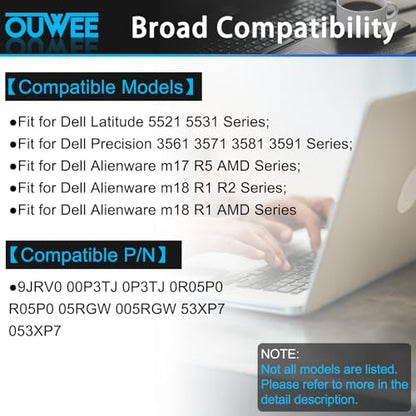 OUWEE Broad Compatibility

【Compatible Models】

●Fit for Dell Latitude 5521 5531 Series;
●Fit for Dell Precision 3561 3571 3581 3591 Series;
●Fit for Dell Alienware m17 R5 AMD Series;
●Fit for Dell Alienware m18 R1 R2 Series;
●Fit for Dell Alienware m18 R1 AMD Series

【Compatible P/N】

●9JRV0 00P3TJ 0P3TJ 0R05P0 R05P0 05RGW 005RGW 53XP7 053XP7

NOTE:
Not all models are listed. Please refer to more in the detail description.